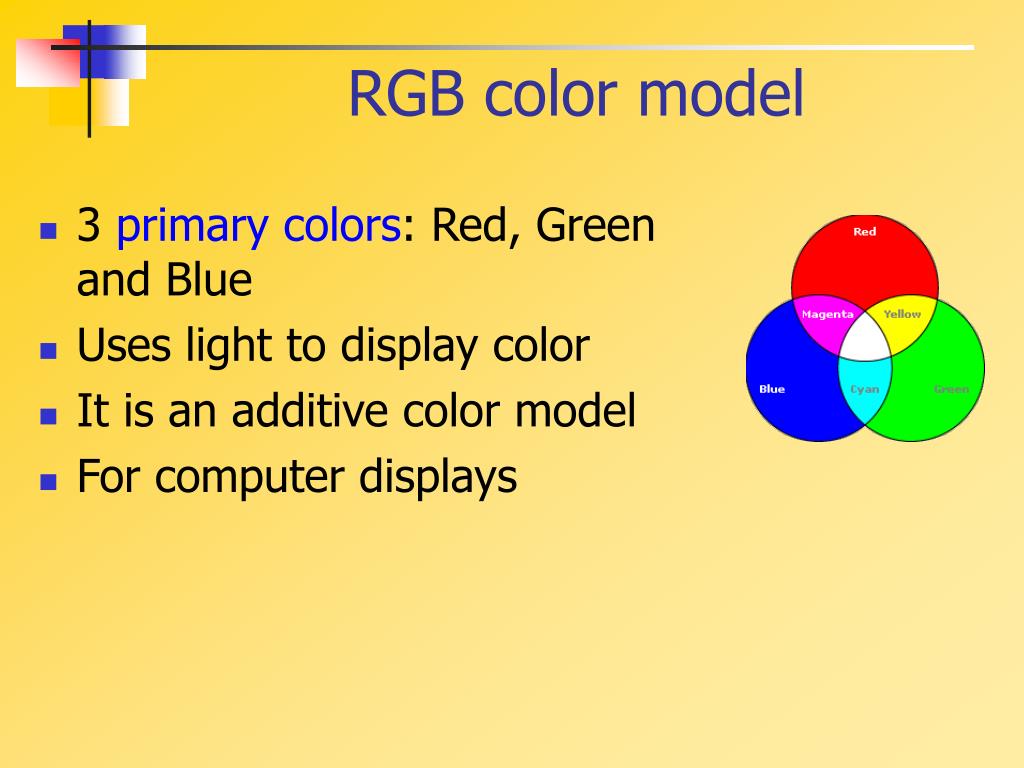 RGB color model

- 3 primary colors: Red, Green and Blue
- Uses light to display color
- It is an additive color model
- For computer displays

Red
Magenta
Yellow
Blue
Cyan
Green